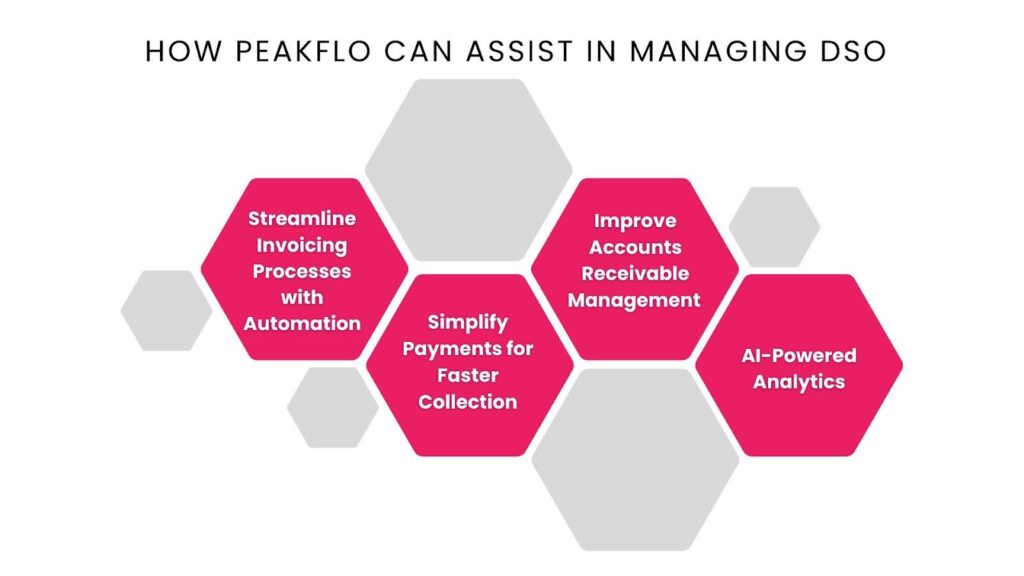 HOW PEAKFLO CAN ASSIST IN MANAGING DSO

Streamline Invoicing Processes with Automation

Simplify Payments for Faster Collection

Improve Accounts Receivable Management

AI-Powered Analytics